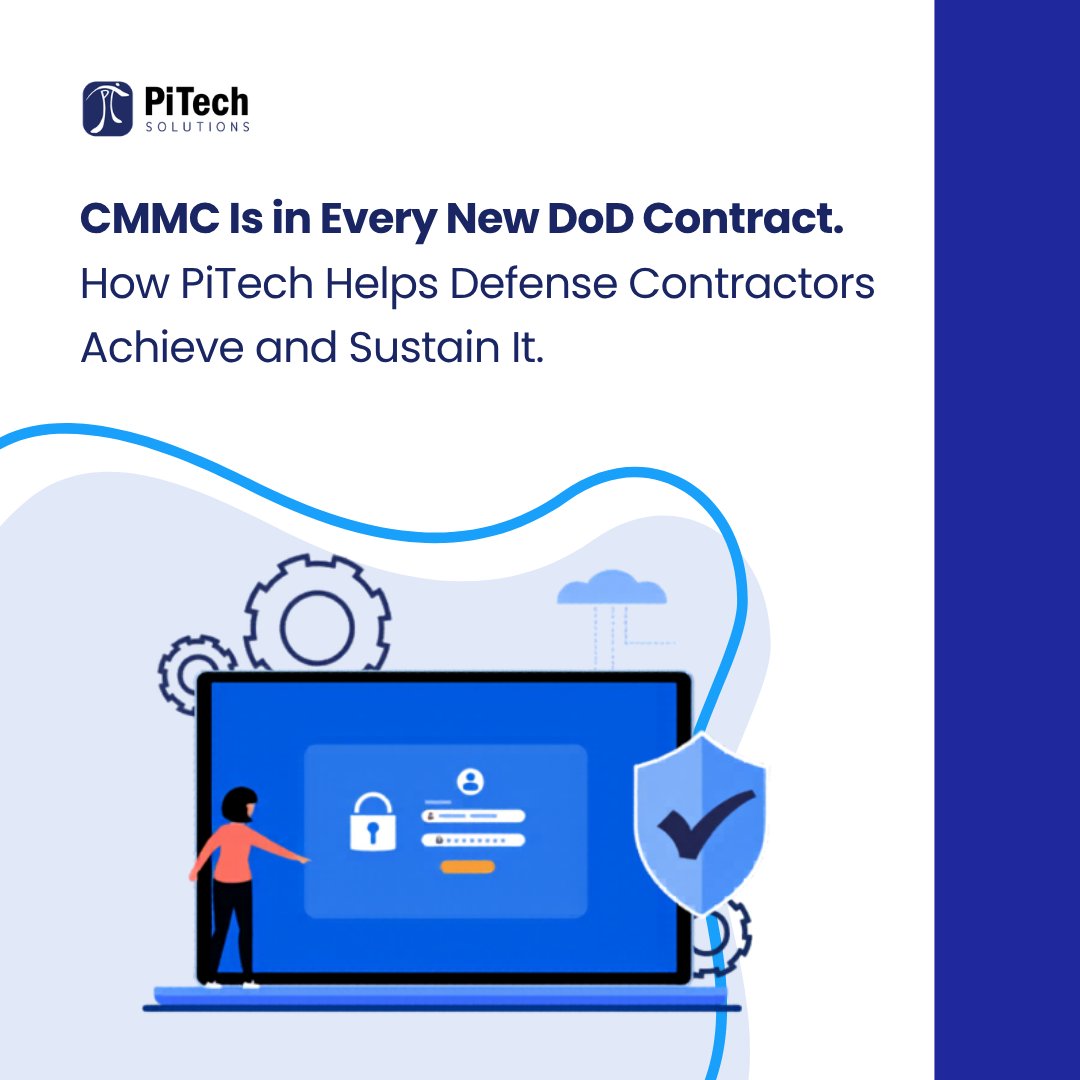 PiTech
SOLUTIONS

CMMC Is in Every New DoD Contract.
How PiTech Helps Defense Contractors Achieve and Sustain It.